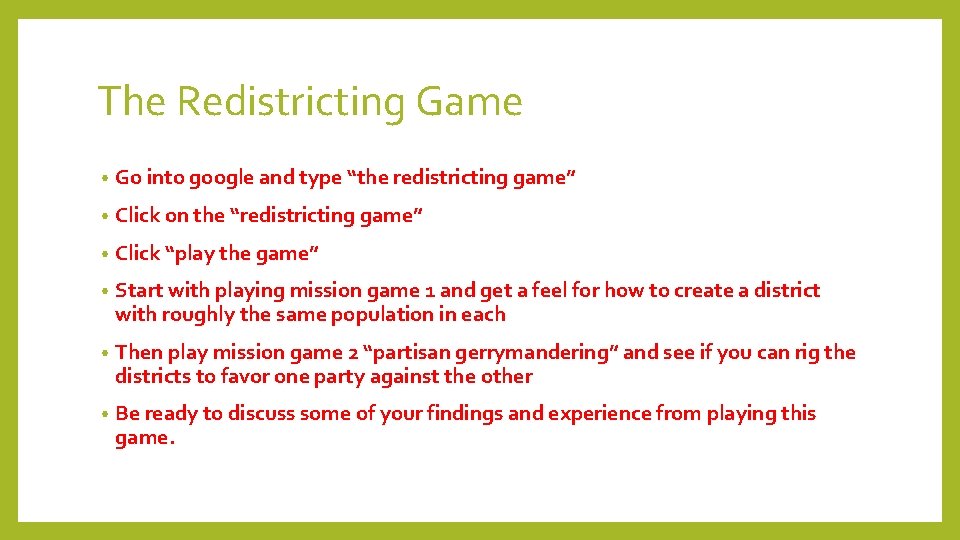 The Redistricting Game

• Go into google and type “the redistricting game”

• Click on the “redistricting game”

• Click “play the game”

• Start with playing mission game 1 and get a feel for how to create a district with roughly the same population in each

• Then play mission game 2 “partisan gerrymandering” and see if you can rig the districts to favor one party against the other

• Be ready to discuss some of your findings and experience from playing this game.